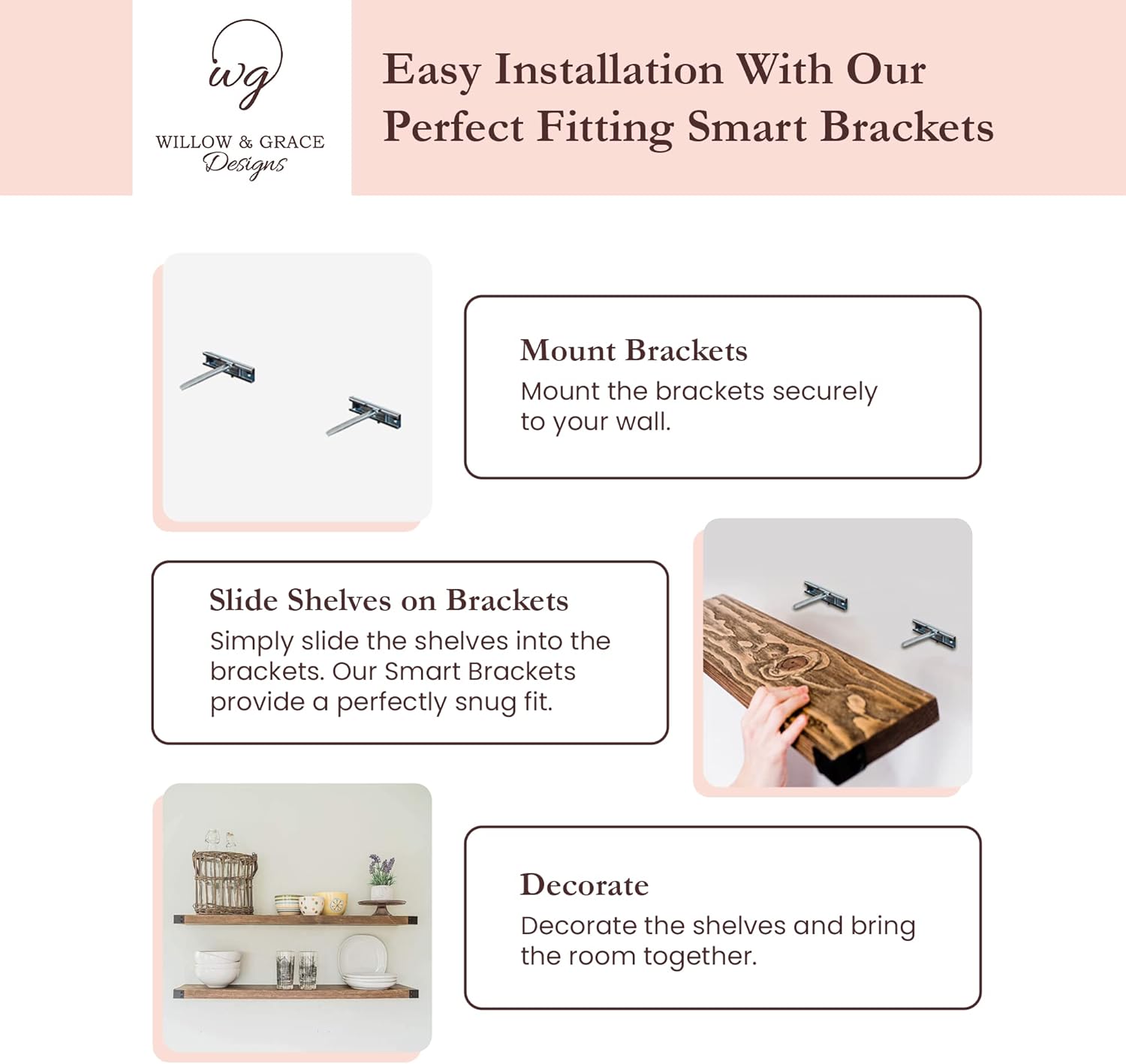 wg
WILLOW & GRACE
Designs

Easy Installation With Our Perfect Fitting Smart Brackets

Mount Brackets
Mount the brackets securely to your wall.

Slide Shelves on Brackets
Simply slide the shelves into the brackets. Our Smart Brackets provide a perfectly snug fit.

Decorate
Decorate the shelves and bring the room together.